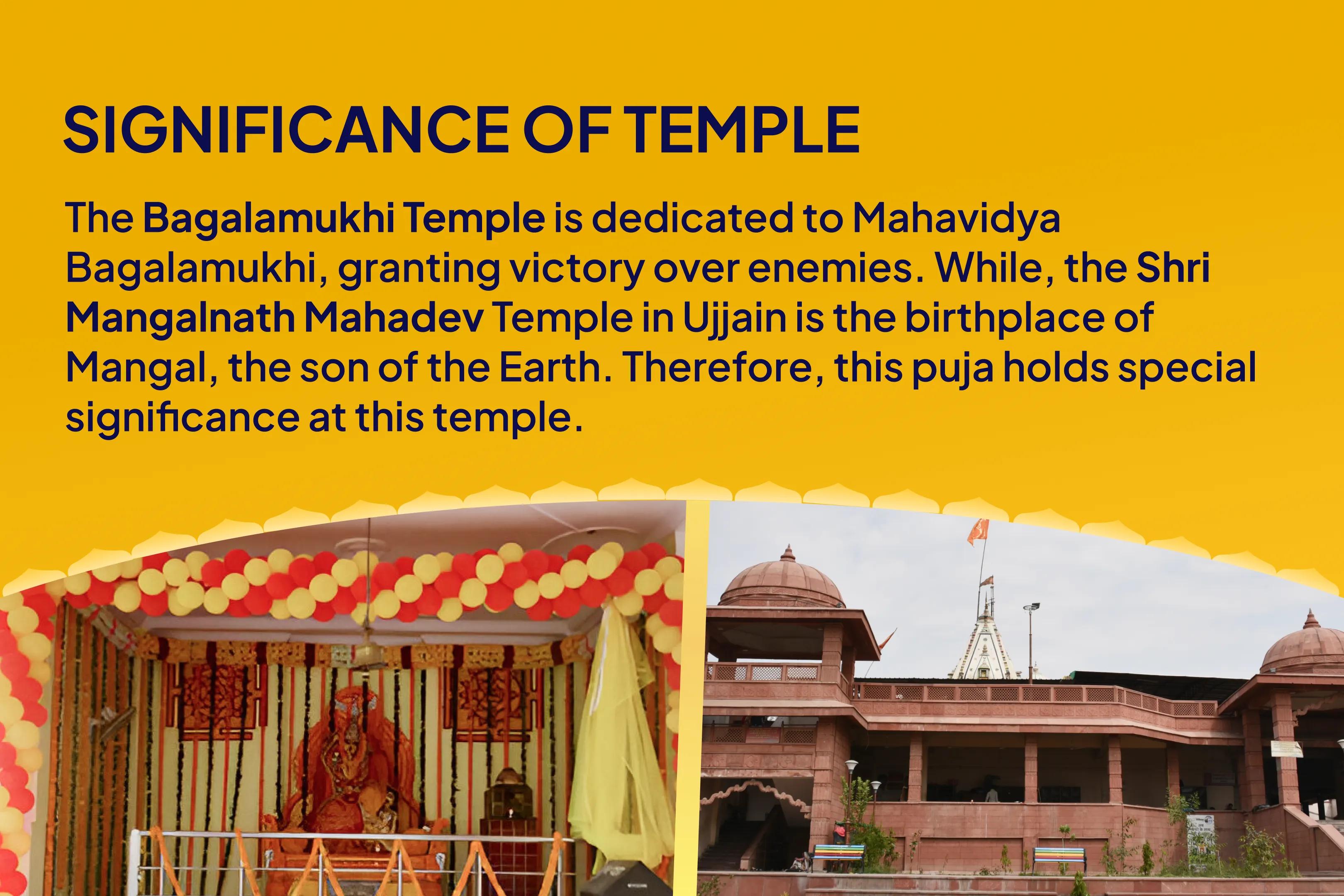 SIGNIFICANCE OF TEMPLE

The Bagalamukhi Temple is dedicated to Mahavidya Bagalamukhi, granting victory over enemies. While, the Shri Mangalnath Mahadev Temple in Ujjain is the birthplace of Mangal, the son of the Earth. Therefore, this puja holds special significance at this temple.